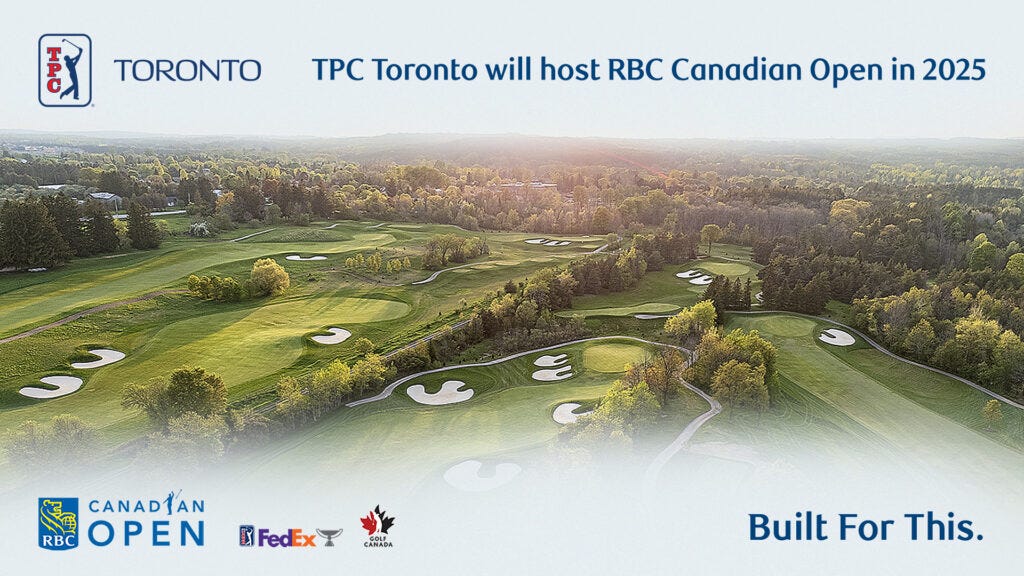 TPC TORONTO

TPC Toronto will host RBC Canadian Open in 2025

RBC CANADIAN OPEN

FedEx

GOLF CANADA

Built For This.